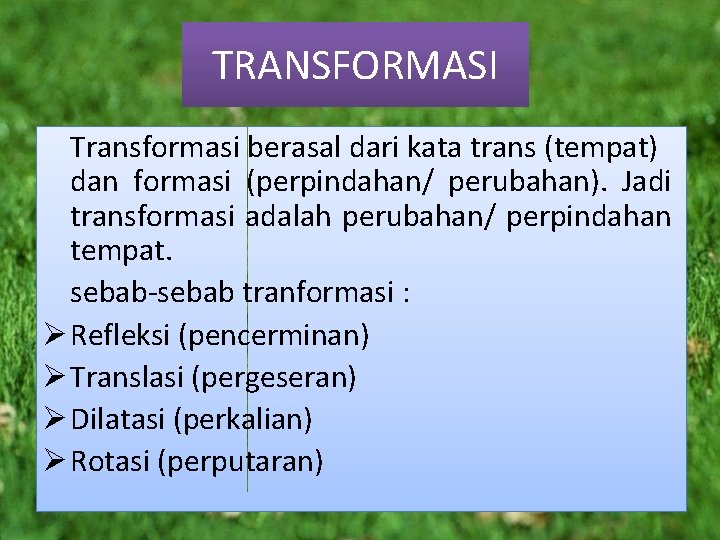 TRANSFORMASI

Transformasi berasal dari kata trans (tempat) dan formasi (perpindahan/ perubahan). Jadi transformasi adalah perubahan/ perpindahan tempat.

sebab-sebab tranformasi :

➢ Refleksi (pencerminan)
➢ Translasi (pergeseran)
➢ Dilatasi (perkalian)
➢ Rotasi (perputaran)